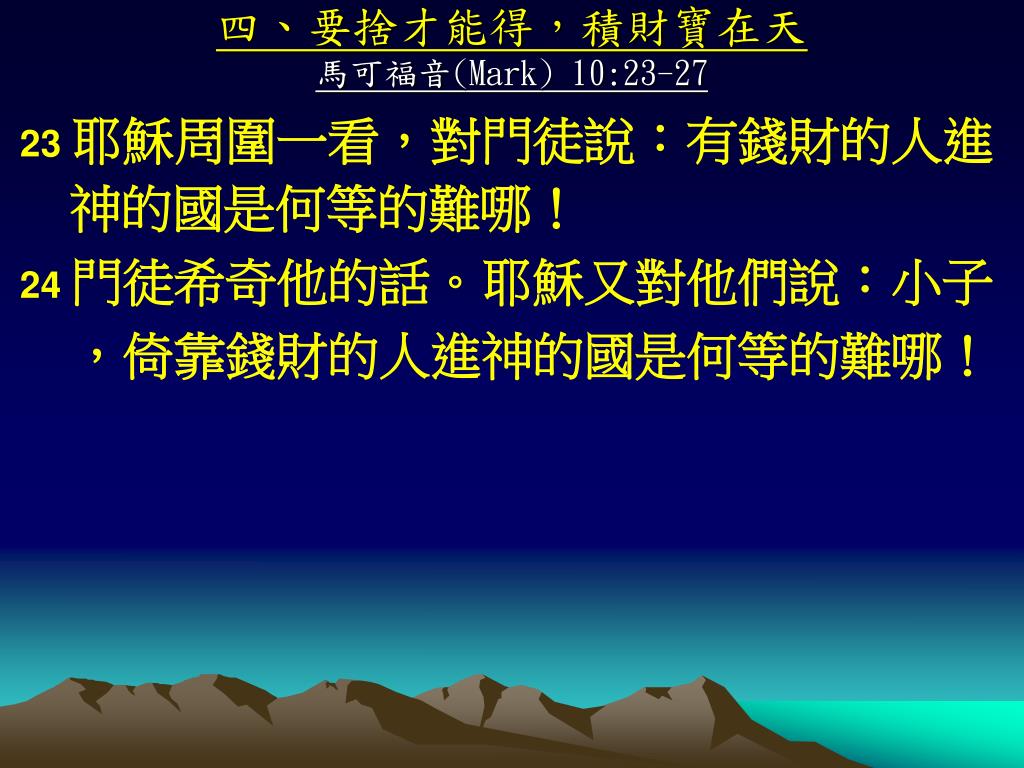 四、要捨才能得，積財寶在天
馬可福音(Mark) 10:23-27

23 耶穌周圍一看，對門徒說：有錢財的人進神的國是何等的難哪！

24 門徒希奇他的話。耶穌又對他們說：小子，倚靠錢財的人進神的國是何等的難哪！